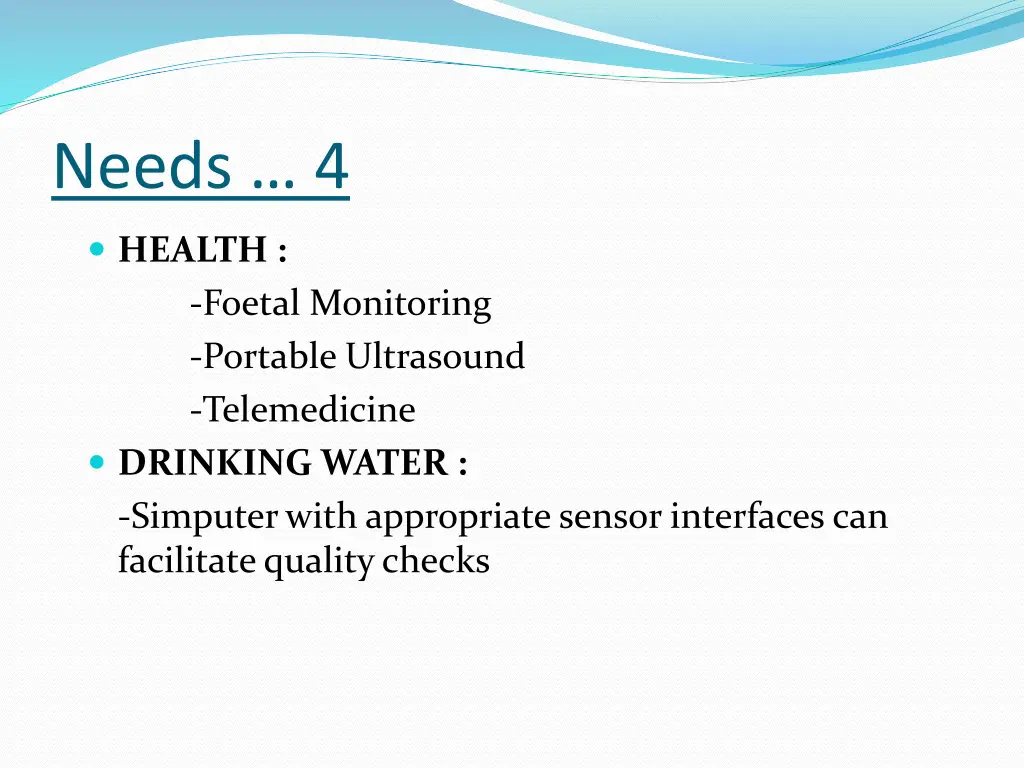 Needs … 4

HEALTH :
-Foetal Monitoring
-Portable Ultrasound
-Telemedicine

DRINKING WATER :
-Simputer with appropriate sensor interfaces can facilitate quality checks